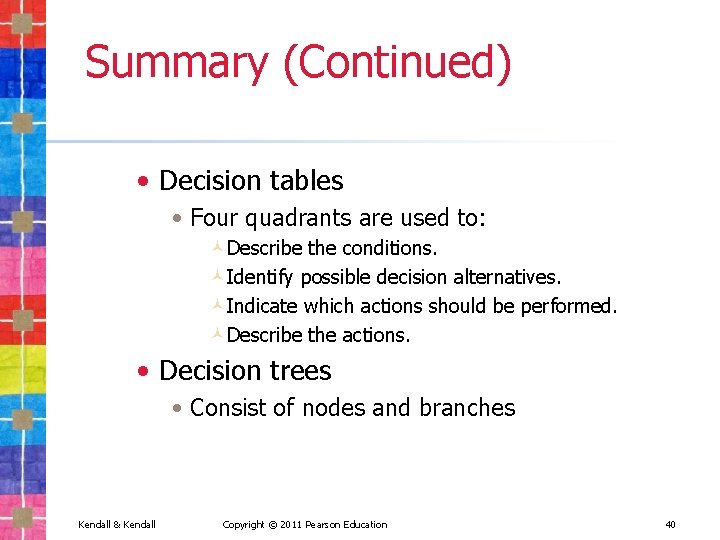 Summary (Continued)

• Decision tables
  • Four quadrants are used to:
    Describe the conditions.
    Identify possible decision alternatives.
    Indicate which actions should be performed.
    Describe the actions.

• Decision trees
  • Consist of nodes and branches

Kendall & Kendall Copyright © 2011 Pearson Education 40